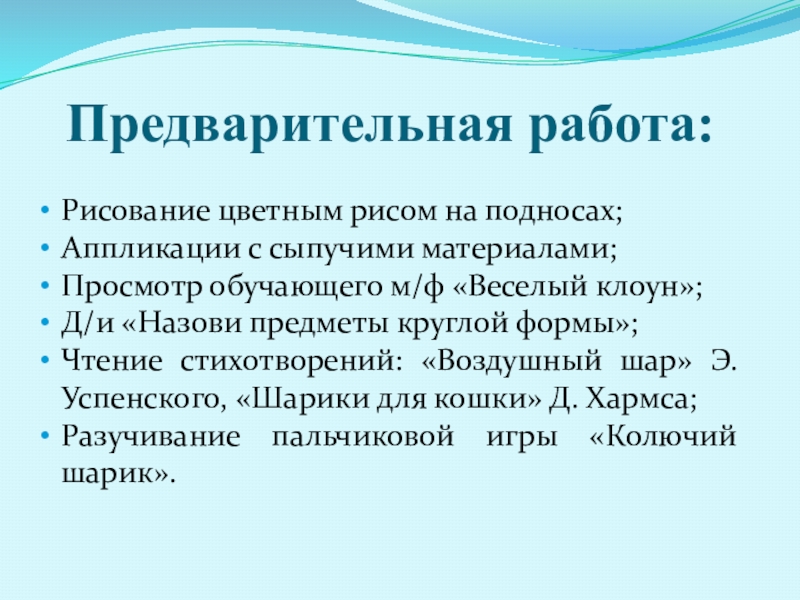 Предварительная работа:

• Рисование цветным рисом на подносах;
• Аппликации с сыпучими материалами;
• Просмотр обучающего м/ф «Веселый клоун»;
• Д/и «Назови предметы круглой формы»;
• Чтение стихотворений: «Воздушный шар» Э. Успенского, «Шарики для кошки» Д. Хармса;
• Разучивание пальчиковой игры «Колючий шарик».